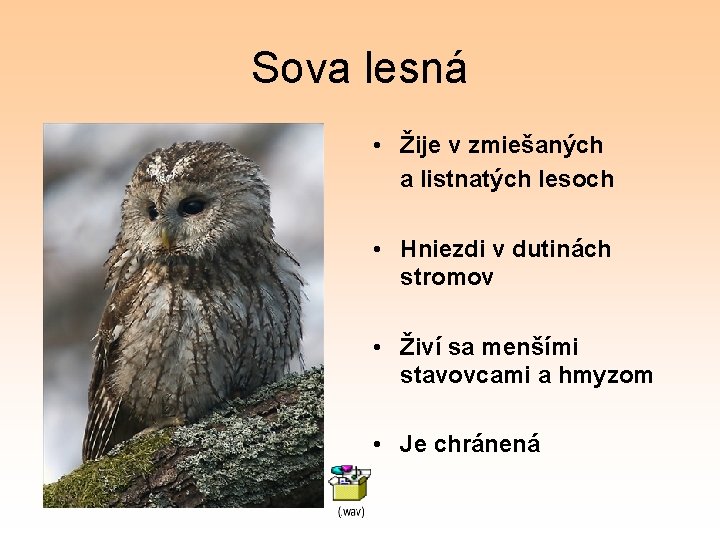 Sova lesná

• Žije v zmiešaných a listnatých lesoch

• Hniezdi v dutinách stromov

• Živí sa menšími stavovcami a hmyzom

• Je chránená

(.wav)